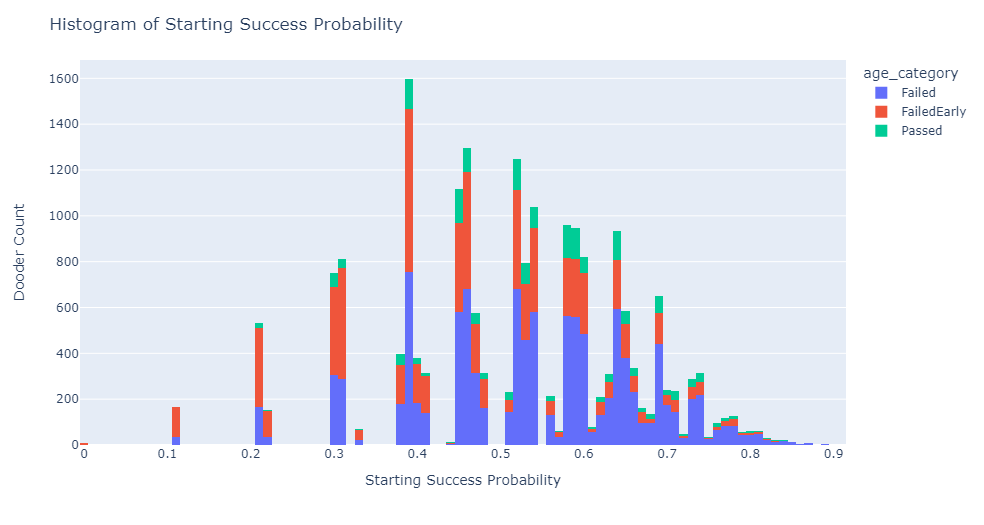 Histogram of Starting Success Probability

age_category
Failed
FailedEarly
Passed

Dooder Count

1600
1400
1200
1000
800
600
400
200
0

0
0.1
0.2
0.3
0.4
0.5
0.6
0.7
0.8
0.9

Starting Success Probability